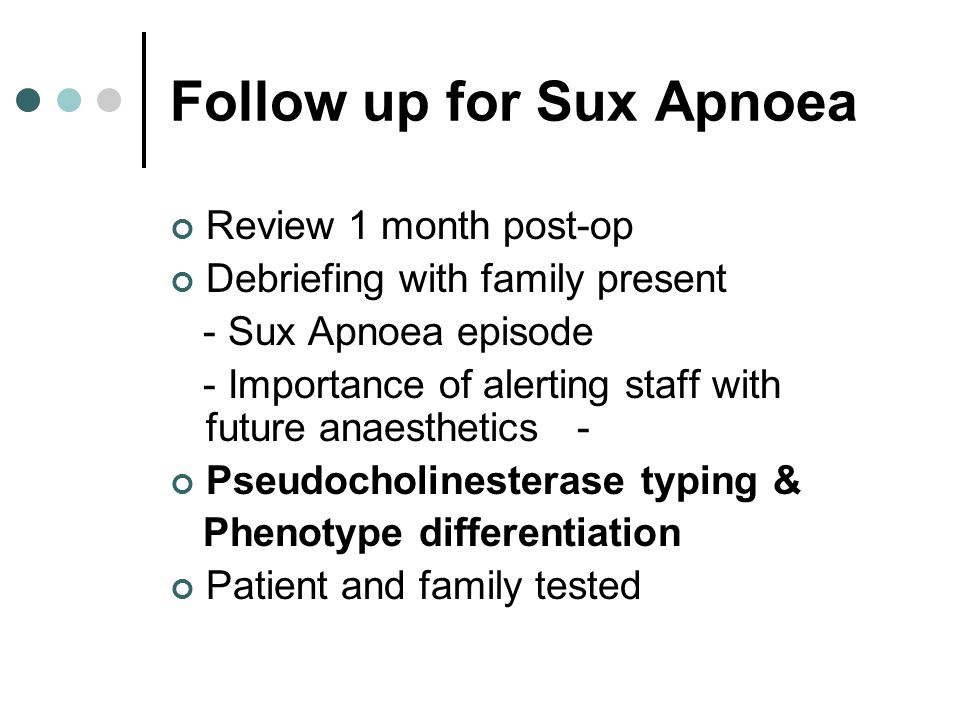 Follow up for Sux Apnoea

Review 1 month post-op

Debriefing with family present
- Sux Apnoea episode
- Importance of alerting staff with future anaesthetics -

Pseudocholinesterase typing & Phenotype differentiation

Patient and family tested